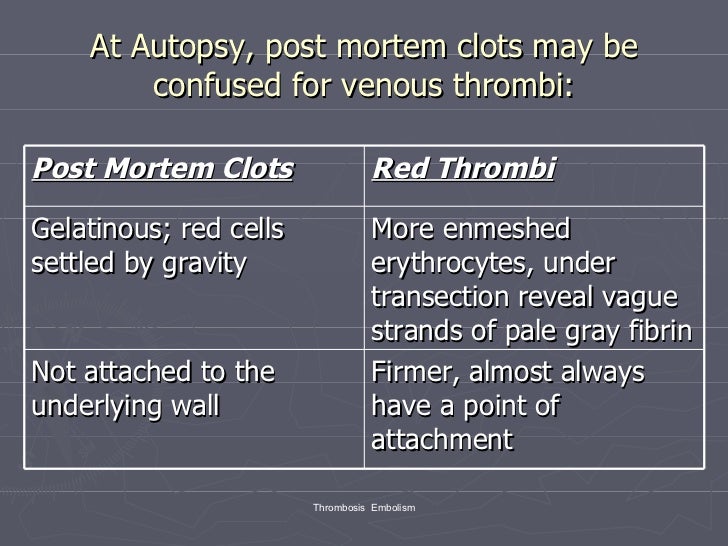 At Autopsy, post mortem clots may be confused for venous thrombi:

| Post Mortem Clots | Red Thrombi |
|---|---|
| Gelatinous; red cells settled by gravity | More enmeshed erythrocytes, under transection reveal vague strands of pale gray fibrin |
| Not attached to the underlying wall | Firmer, almost always have a point of attachment |

Thrombosis Embolism